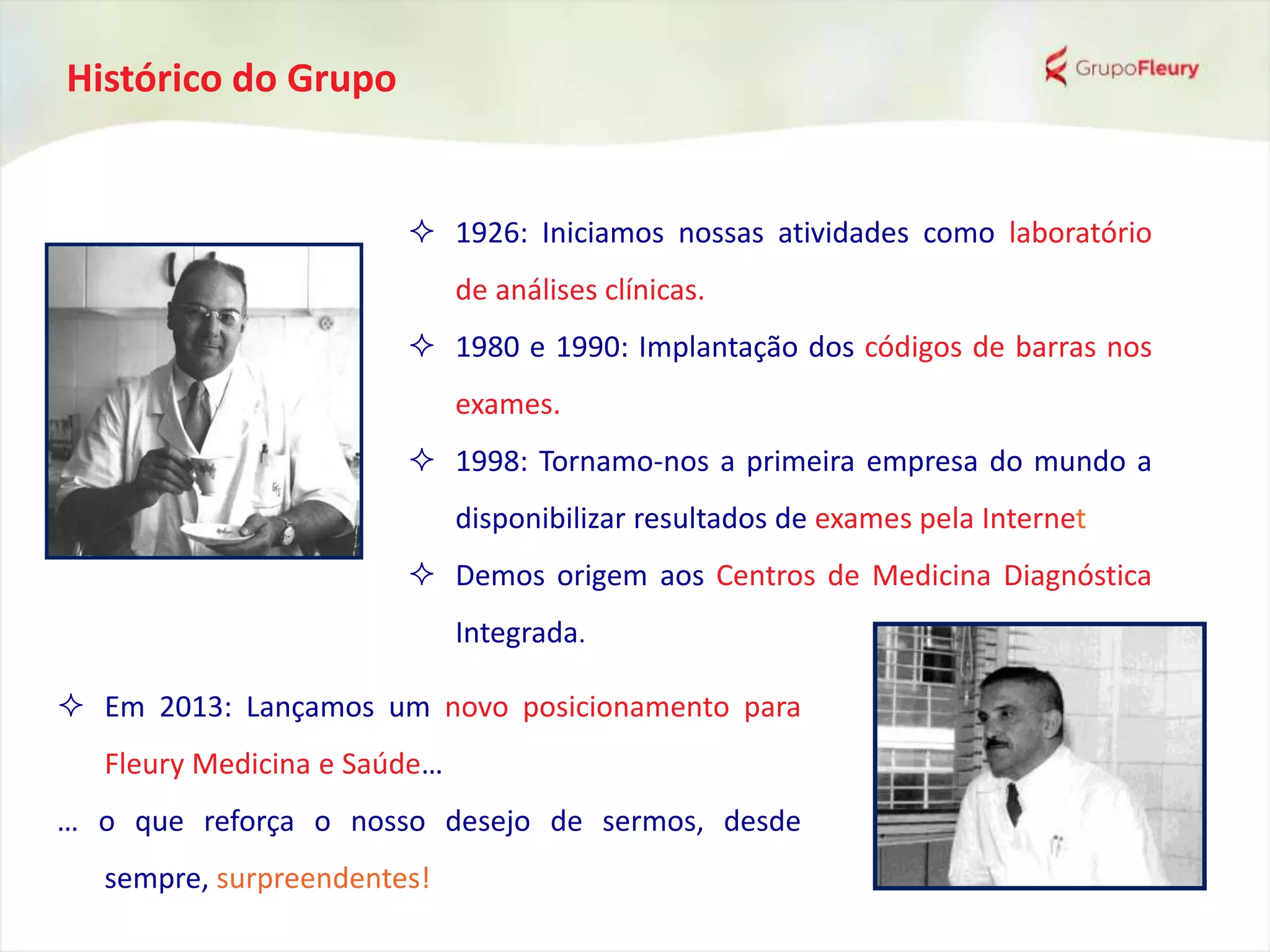 Histórico do Grupo

GrupoFleury

✧ 1926: Iniciamos nossas atividades como laboratório de análises clínicas.

✧ 1980 e 1990: Implantação dos códigos de barras nos exames.

✧ 1998: Tornamo-nos a primeira empresa do mundo a disponibilizar resultados de exames pela Internet

✧ Demos origem aos Centros de Medicina Diagnóstica Integrada.

✧ Em 2013: Lançamos um novo posicionamento para Fleury Medicina e Saúde…

… o que reforça o nosso desejo de sermos, desde sempre, surpreendentes!